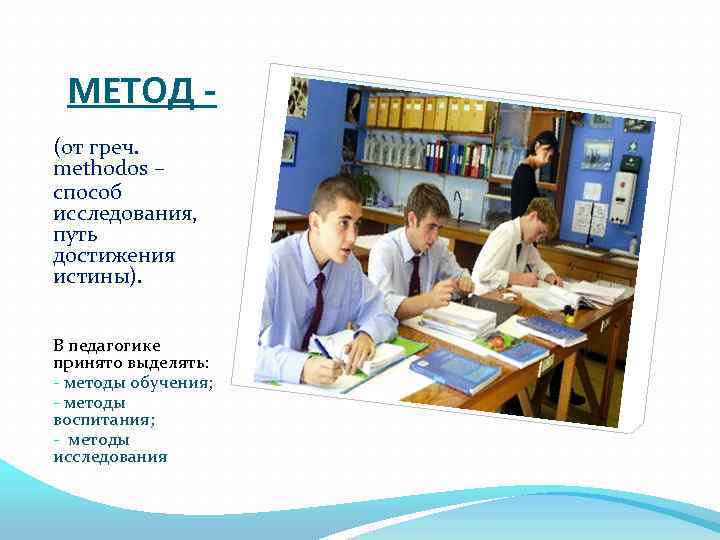 МЕТОД -

(от греч. methodos – способ исследования, путь достижения истины).

В педагогике принято выделять:
- методы обучения;
- методы воспитания;
- методы исследования